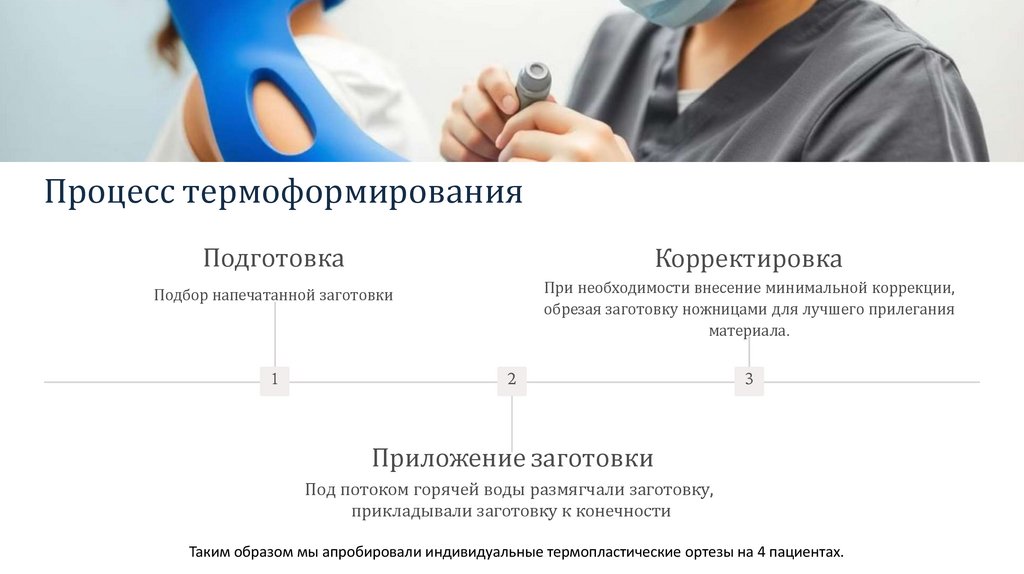 Процесс термоформирования

Подготовка

Подбор напечатанной заготовки

Корректировка

При необходимости внесение минимальной коррекции, обрезая заготовку ножницами для лучшего прилегания материала.

1

2

3

Приложение заготовки

Под потоком горячей воды размягчали заготовку, прикладывали заготовку к конечности

Таким образом мы апробировали индивидуальные термопластические ортезы на 4 пациентах.